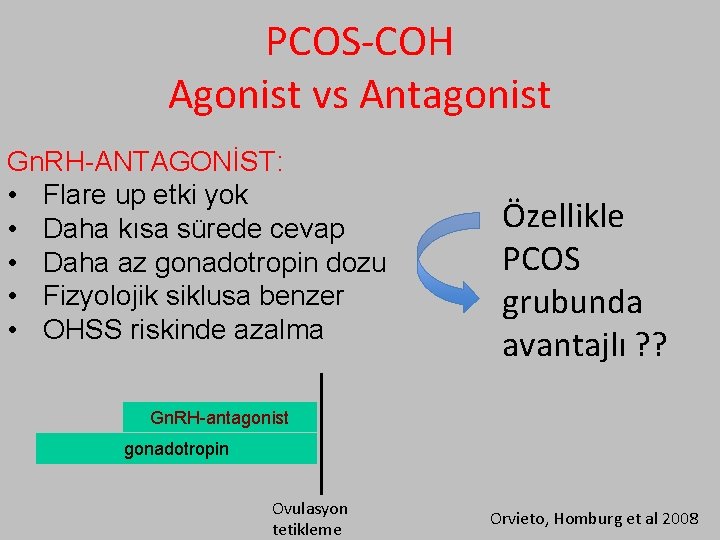 PCOS-COH
Agonist vs Antagonist

GnRH-ANTAGONİST:
• Flare up etki yok
• Daha kısa sürede cevap
• Daha az gonadotropin dozu
• Fizyolojik siklusa benzer
• OHSS riskinde azalma

Özellikle PCOS grubunda avantajlı ??

GnRH-antagonist
gonadotropin

Ovulasyon tetikleme

Orvieto, Homburg et al 2008